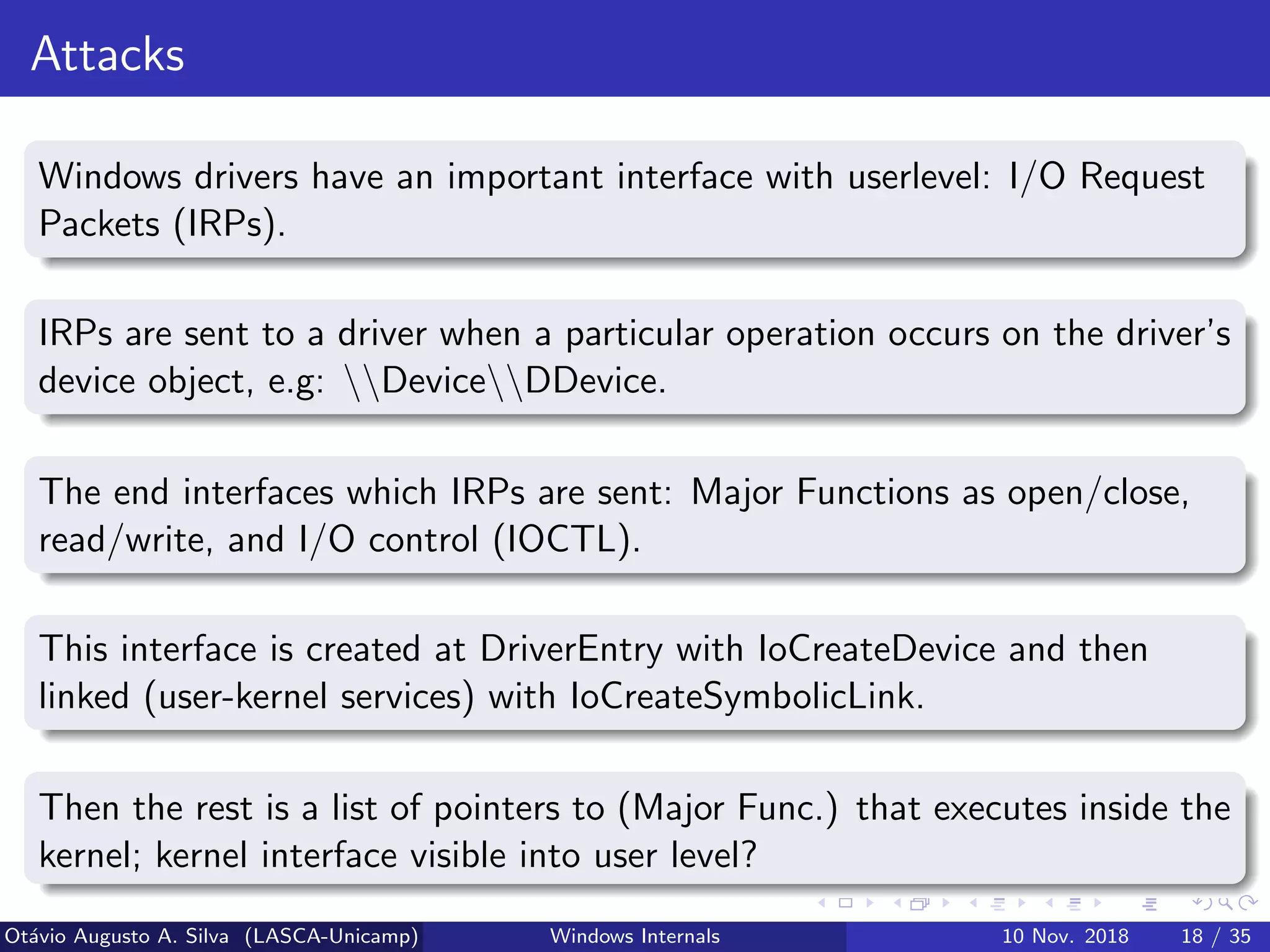 Attacks

Windows drivers have an important interface with userlevel: I/O Request Packets (IRPs).

IRPs are sent to a driver when a particular operation occurs on the driver's device object, e.g: \\Device\\DDevice.

The end interfaces which IRPs are sent: Major Functions as open/close, read/write, and I/O control (IOCTL).

This interface is created at DriverEntry with IoCreateDevice and then linked (user-kernel services) with IoCreateSymbolicLink.

Then the rest is a list of pointers to (Major Func.) that executes inside the kernel; kernel interface visible into user level?

Otávio Augusto A. Silva (LASCA-Unicamp) Windows Internals 10 Nov. 2018 18 / 35